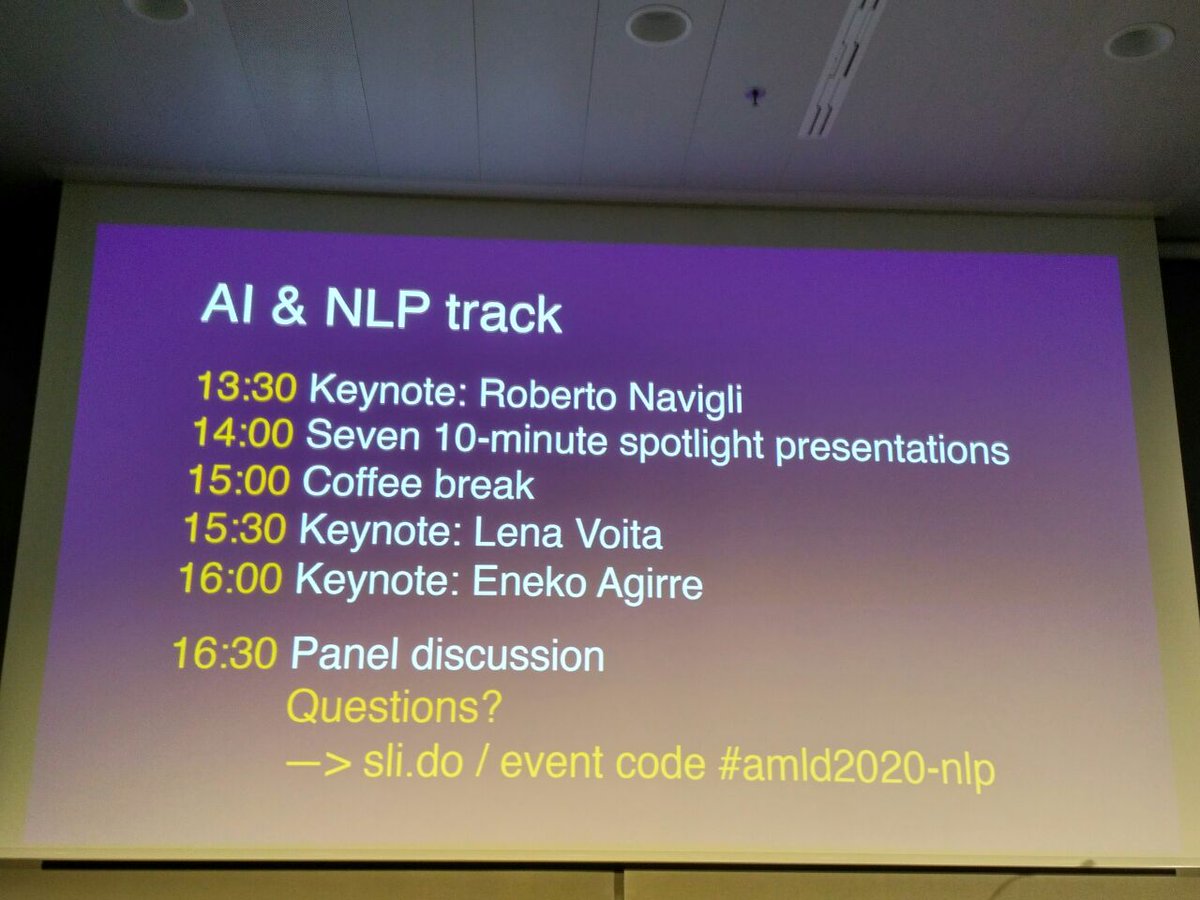 AI & NLP track

13:30 Keynote: Roberto Navigli
14:00 Seven 10-minute spotlight presentations
15:00 Coffee break
15:30 Keynote: Lena Voita
16:00 Keynote: Eneko Agirre

16:30 Panel discussion
Questions?
—> sli.do / event code #amld2020-nlp